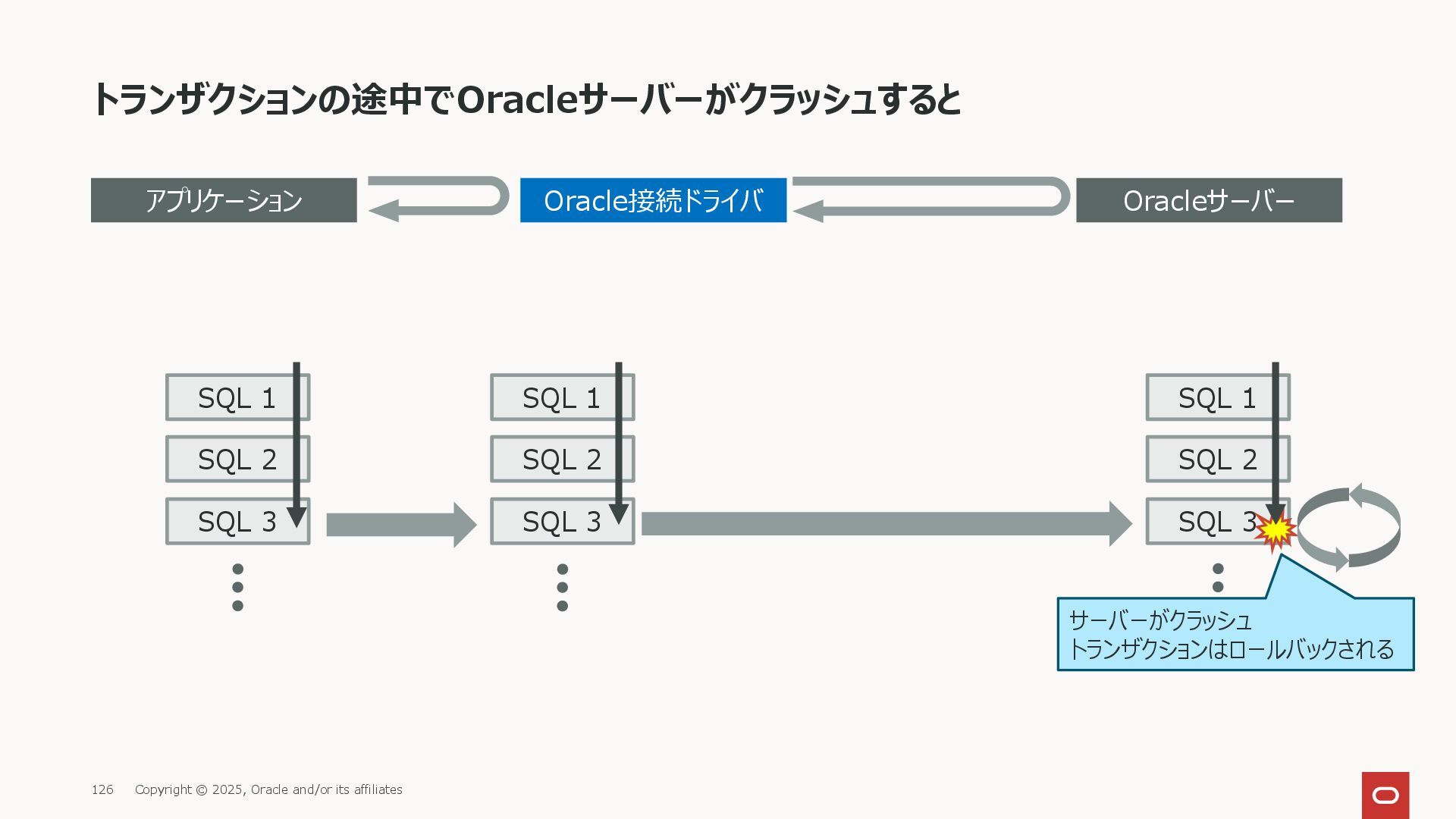 トランザクションの途中でOracleサーバーがクラッシュすると

アプリケーション

Oracle接続ドライバ

Oracleサーバー

SQL 1
SQL 2
SQL 3

SQL 1
SQL 2
SQL 3

SQL 1
SQL 2
SQL 3

サーバーがクラッシュ
トランザクションはロールバックされる

126 Copyright © 2025, Oracle and/or its affiliates